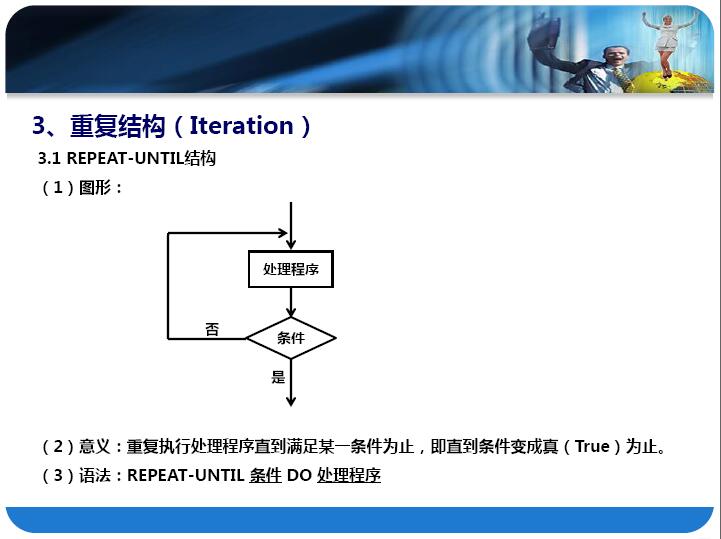 3、重复结构（Iteration）

3.1 REPEAT-UNTIL结构

（1）图形：

处理程序

否

条件

是

（2）意义：重复执行处理程序直到满足某一条件为止，即直到条件变成真（True）为止。

（3）语法：REPEAT-UNTIL 条件 DO 处理程序